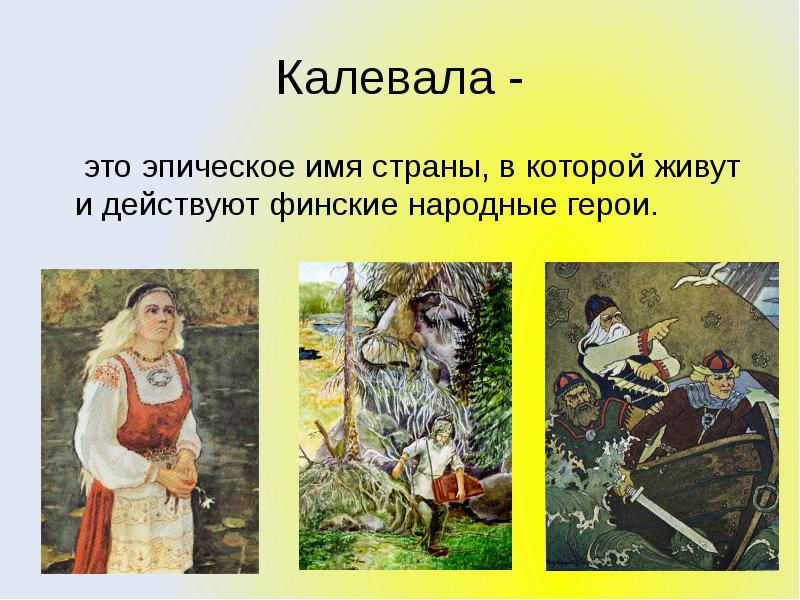 Калевала -

это эпическое имя страны, в которой живут и действуют финские народные герои.